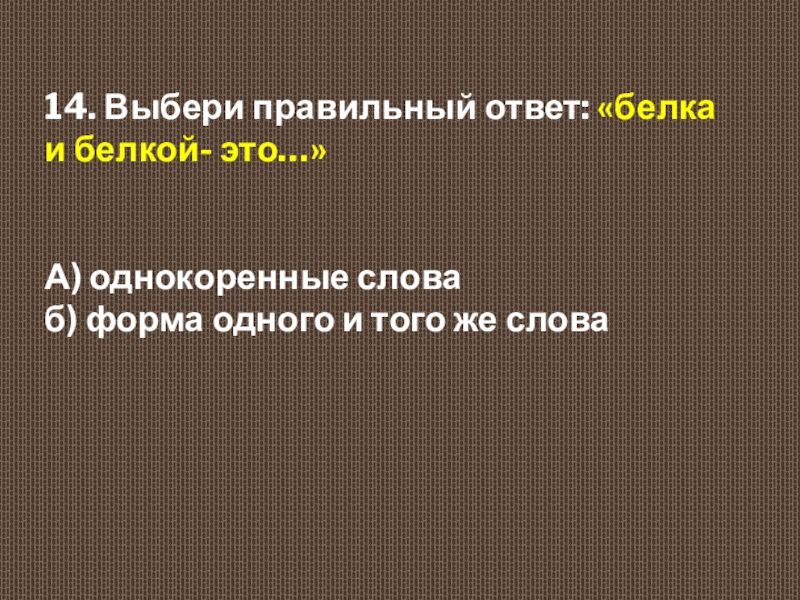 14. Выбери правильный ответ: «белка и белкой- это…»

А) однокоренные слова
б) форма одного и того же слова